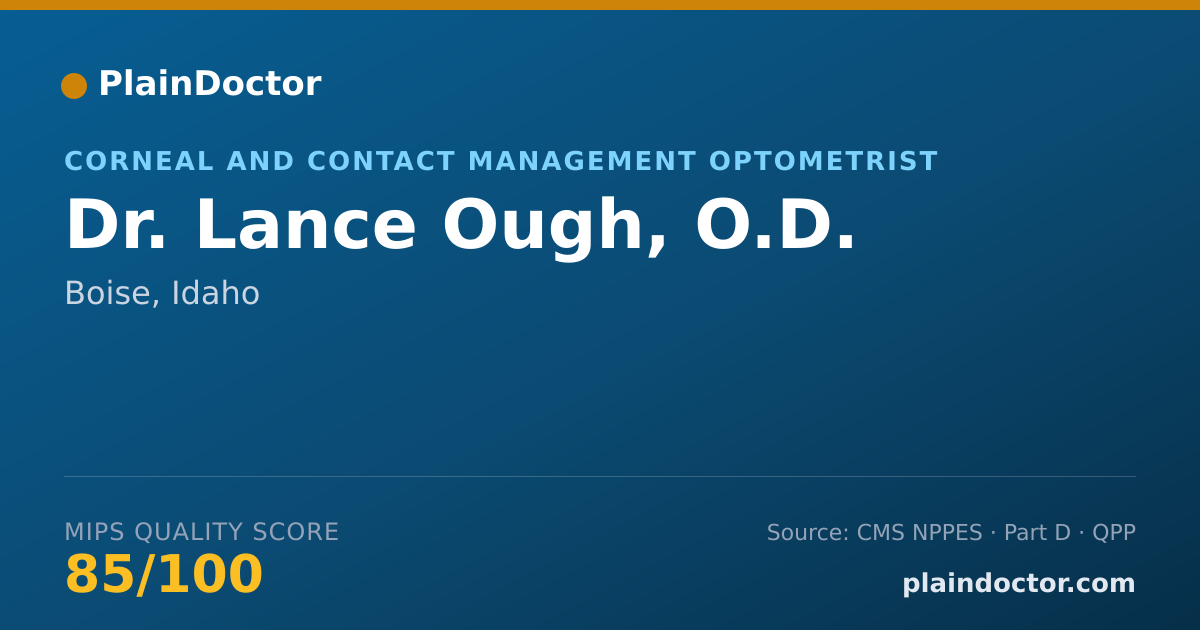 PlainDoctor

CORNEAL AND CONTACT MANAGEMENT OPTOMETRIST

Dr. Lance Ough, O.D.

Boise, Idaho

MIPS QUALITY SCORE

85/100

Source: CMS NPPES · Part D · QPP

plaindoctor.com